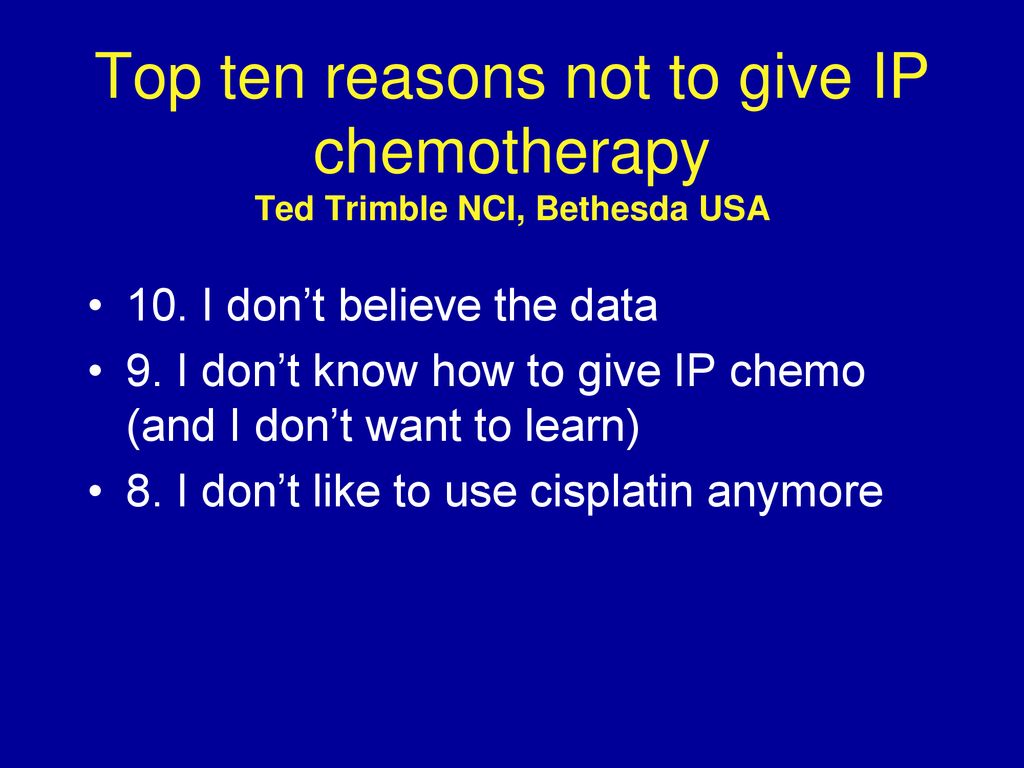 Top ten reasons not to give IP chemotherapy
Ted Trimble NCI, Bethesda USA

• 10. I don’t believe the data
• 9. I don’t know how to give IP chemo (and I don’t want to learn)
• 8. I don’t like to use cisplatin anymore